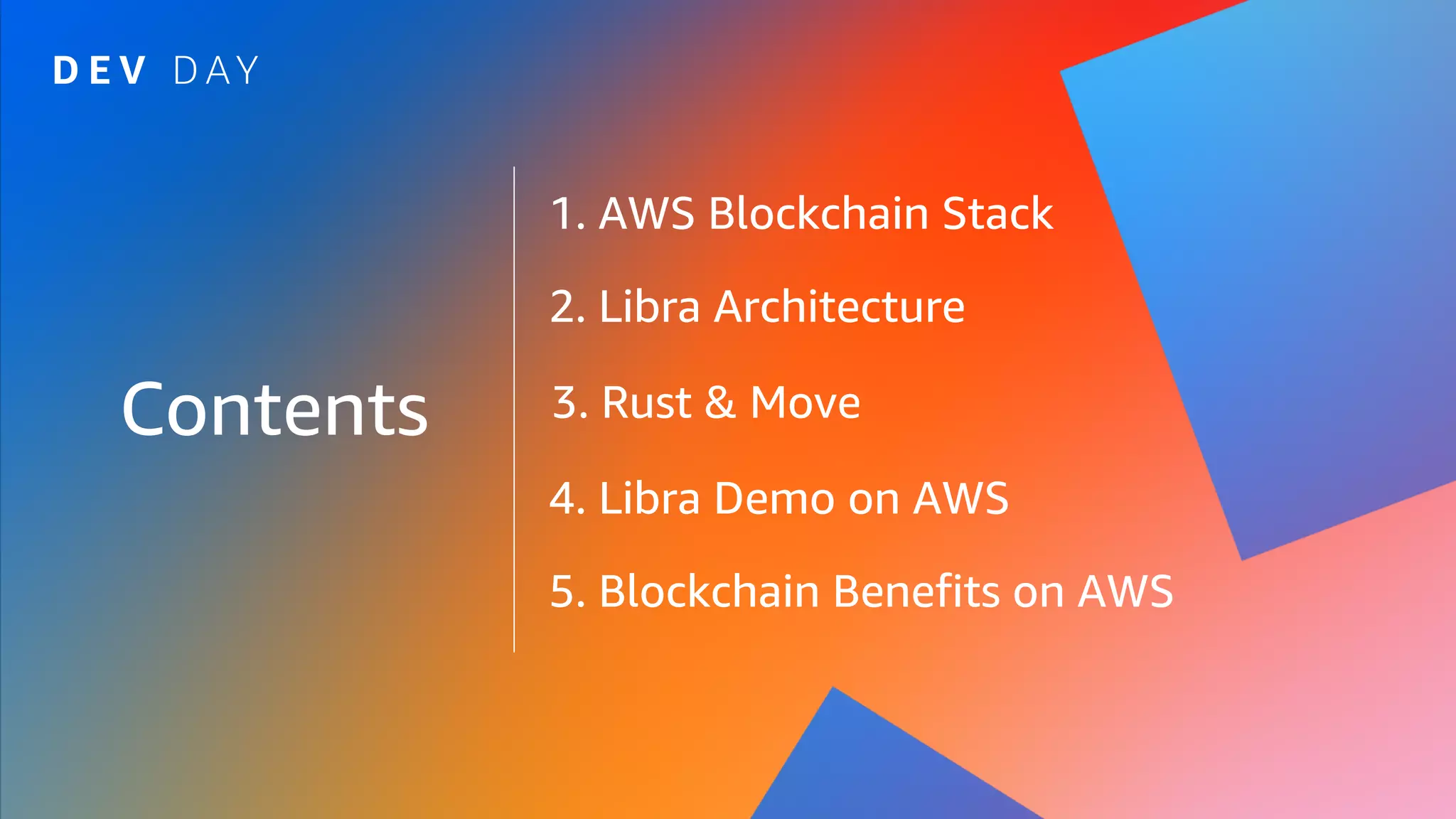 DEV DAY

Contents

1. AWS Blockchain Stack

2. Libra Architecture

3. Rust & Move

4. Libra Demo on AWS

5. Blockchain Benefits on AWS